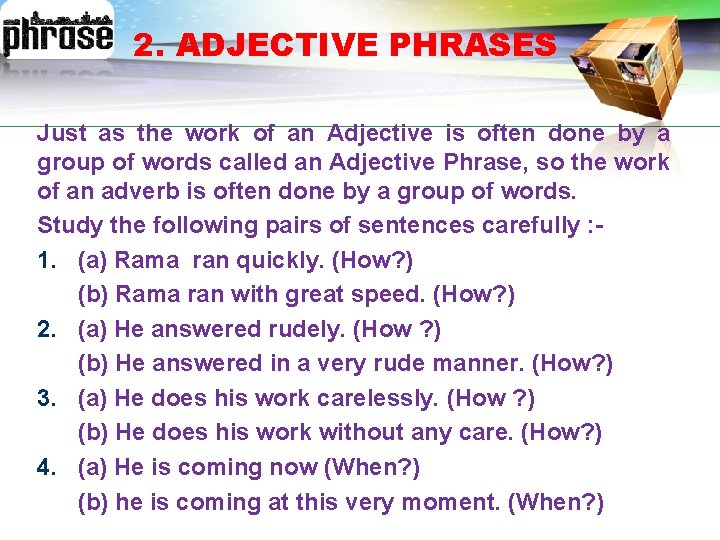 phrase

2. ADJECTIVE PHRASES

Just as the work of an Adjective is often done by a group of words called an Adjective Phrase, so the work of an adverb is often done by a group of words.

Study the following pairs of sentences carefully :-

1. (a) Rama ran quickly. (How?)
(b) Rama ran with great speed. (How?)

2. (a) He answered rudely. (How ?)
(b) He answered in a very rude manner. (How?)

3. (a) He does his work carelessly. (How ?)
(b) He does his work without any care. (How?)

4. (a) He is coming now (When?)
(b) he is coming at this very moment. (When?)